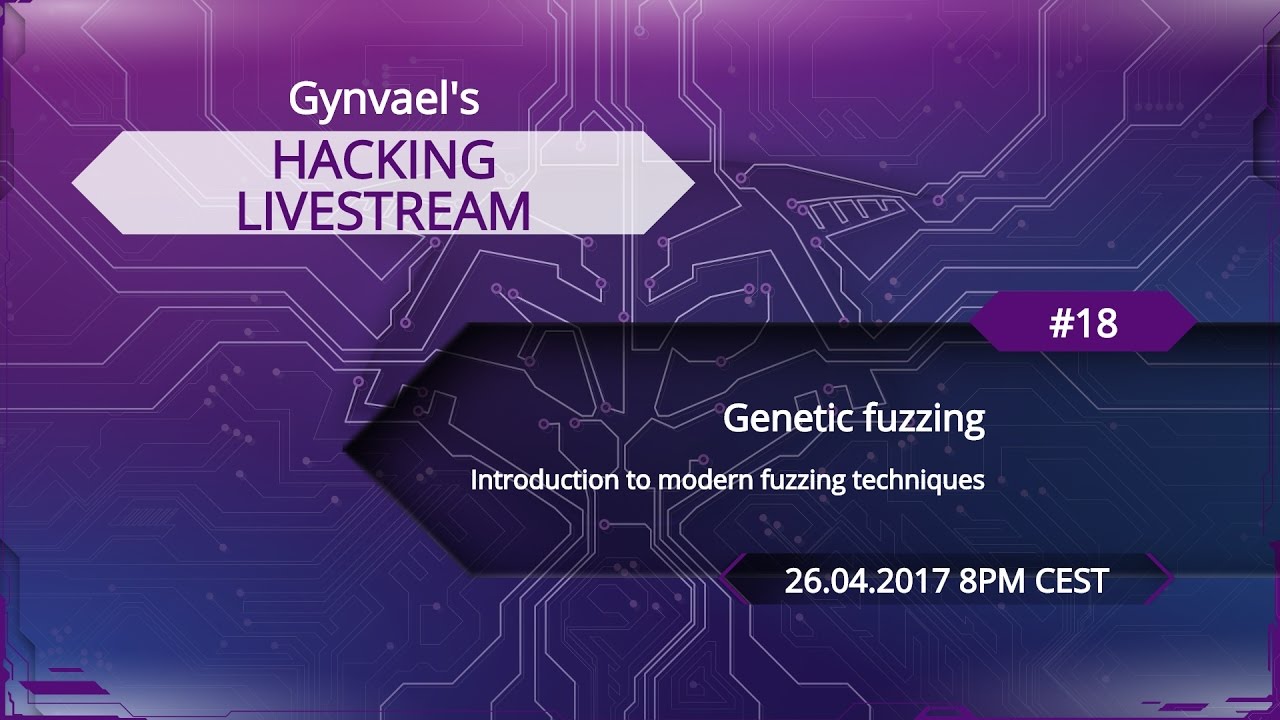 Gynvael's
HACKING
LIVESTREAM

#18

Genetic fuzzing

Introduction to modern fuzzing techniques

26.04.2017 8PM CEST